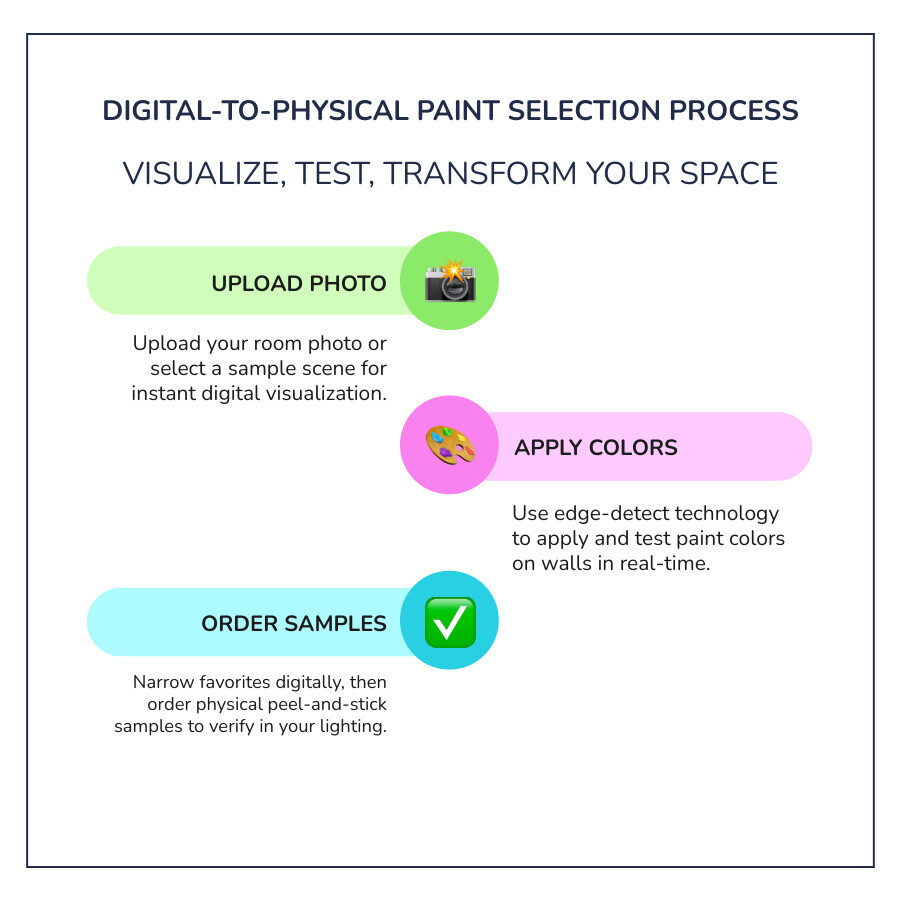 DIGITAL-TO-PHYSICAL PAINT SELECTION PROCESS

VISUALIZE, TEST, TRANSFORM YOUR SPACE

UPLOAD PHOTO

Upload your room photo or select a sample scene for instant digital visualization.

APPLY COLORS

Use edge-detect technology to apply and test paint colors on walls in real-time.

ORDER SAMPLES

Narrow favorites digitally, then order physical peel-and-stick samples to verify in your lighting.